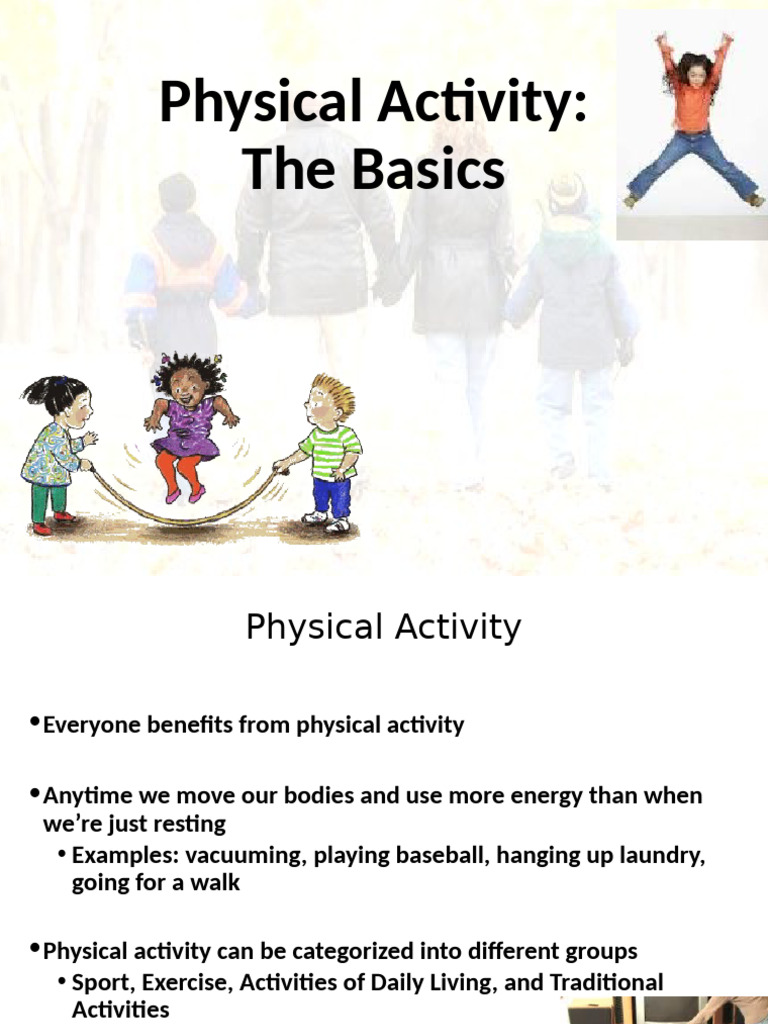 Physical Activity:
The Basics

Physical Activity

• Everyone benefits from physical activity

• Anytime we move our bodies and use more energy than when we're just resting
  • Examples: vacuuming, playing baseball, hanging up laundry, going for a walk

• Physical activity can be categorized into different groups
  • Sport, Exercise, Activities of Daily Living, and Traditional Activities